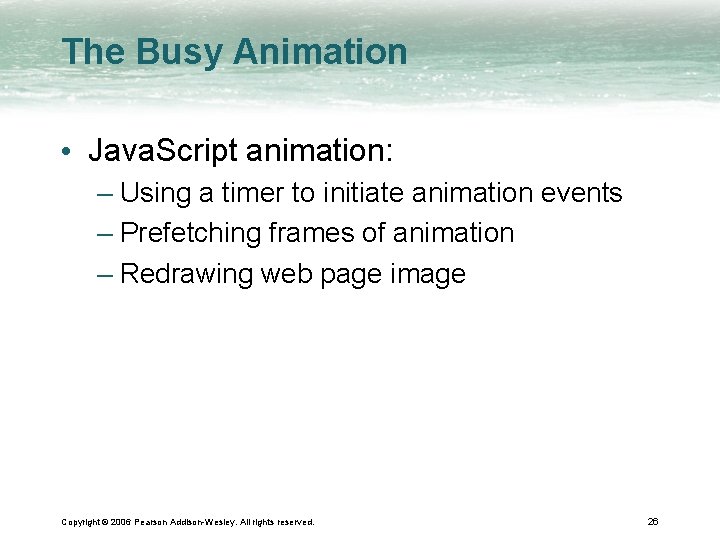 The Busy Animation

• JavaScript animation:
– Using a timer to initiate animation events
– Prefetching frames of animation
– Redrawing web page image

Copyright © 2006 Pearson Addison-Wesley. All rights reserved.

26